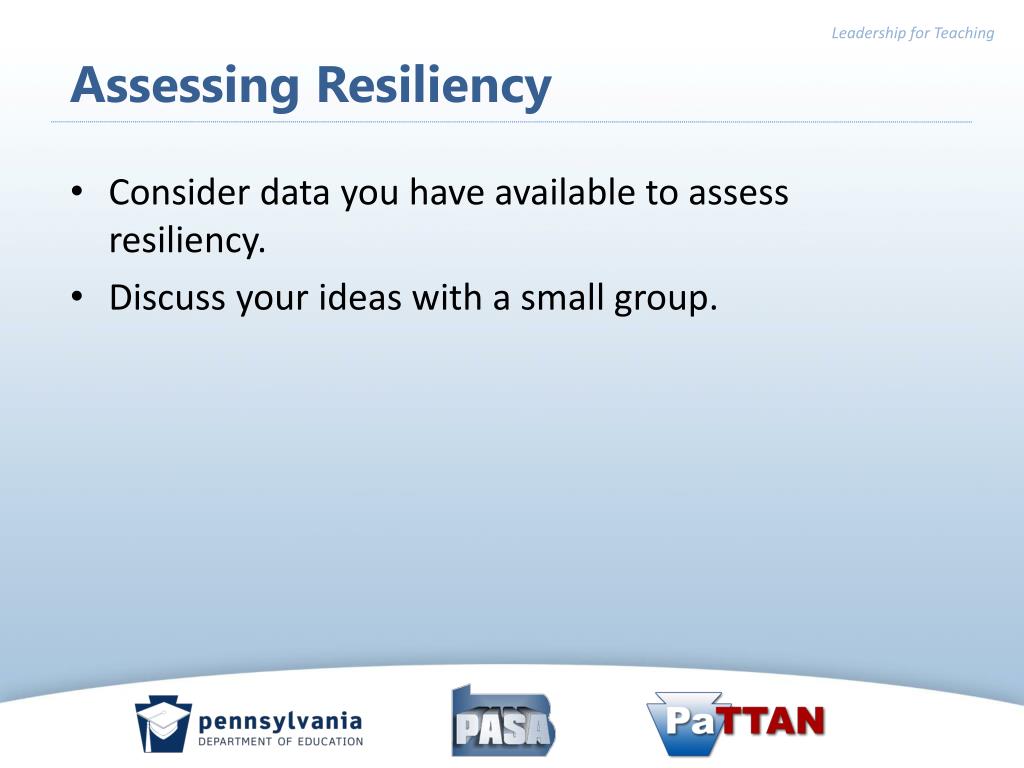 Leadership for Teaching

Assessing Resiliency

• Consider data you have available to assess resiliency.
• Discuss your ideas with a small group.

pennsylvania
DEPARTMENT OF EDUCATION

PASA

PaTTAN